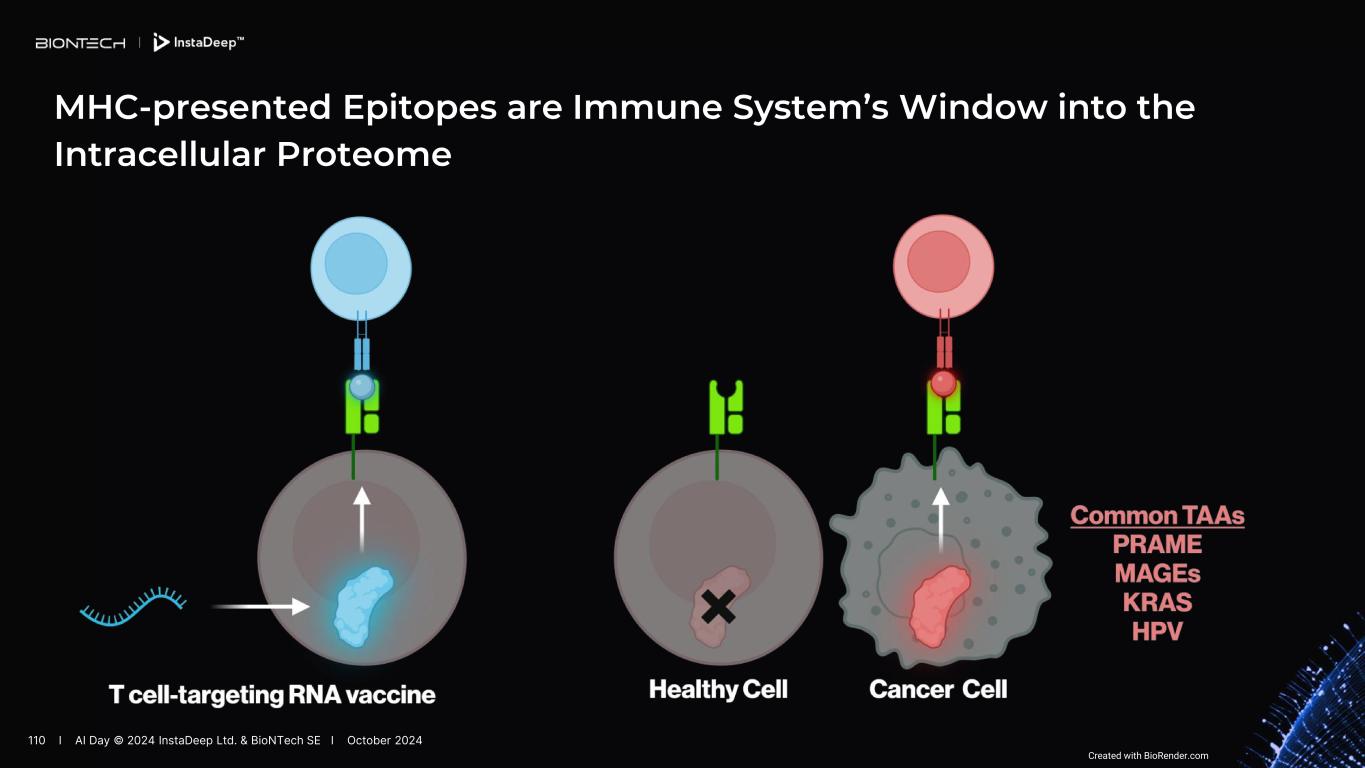 BIONTECH | InstaDeep™

MHC-presented Epitopes are Immune System's Window into the Intracellular Proteome

T cell-targeting RNA vaccine

Healthy Cell

Cancer Cell

Common TAAs
PRAME
MAGEs
KRAS
HPV

110 | AI Day © 2024 InstaDeep Ltd. & BioNTech SE | October 2024

Created with BioRender.com